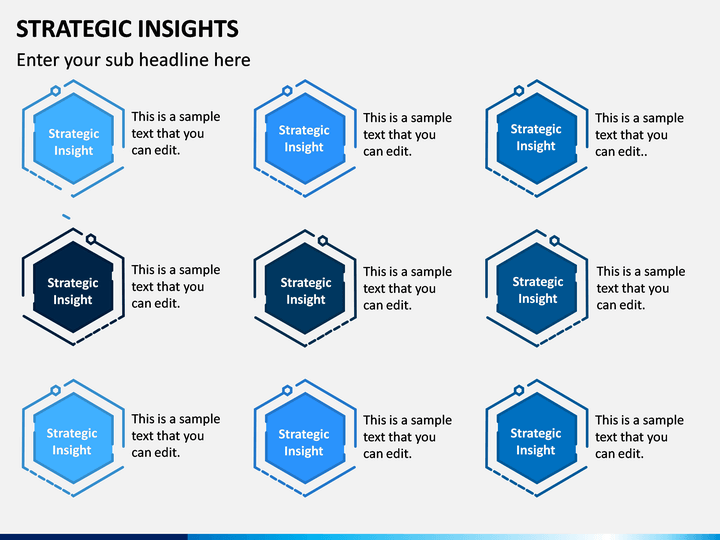 STRATEGIC INSIGHTS

Enter your sub headline here

Strategic Insight

This is a sample text that you can edit.

Strategic Insight

This is a sample text that you can edit.

Strategic Insight

This is a sample text that you can edit..

Strategic Insight

This is a sample text that you can edit.

Strategic Insight

This is a sample text that you can edit.

Strategic Insight

This is a sample text that you can edit.

Strategic Insight

This is a sample text that you can edit.

Strategic Insight

This is a sample text that you can edit.

Strategic Insight

This is a sample text that you can edit.